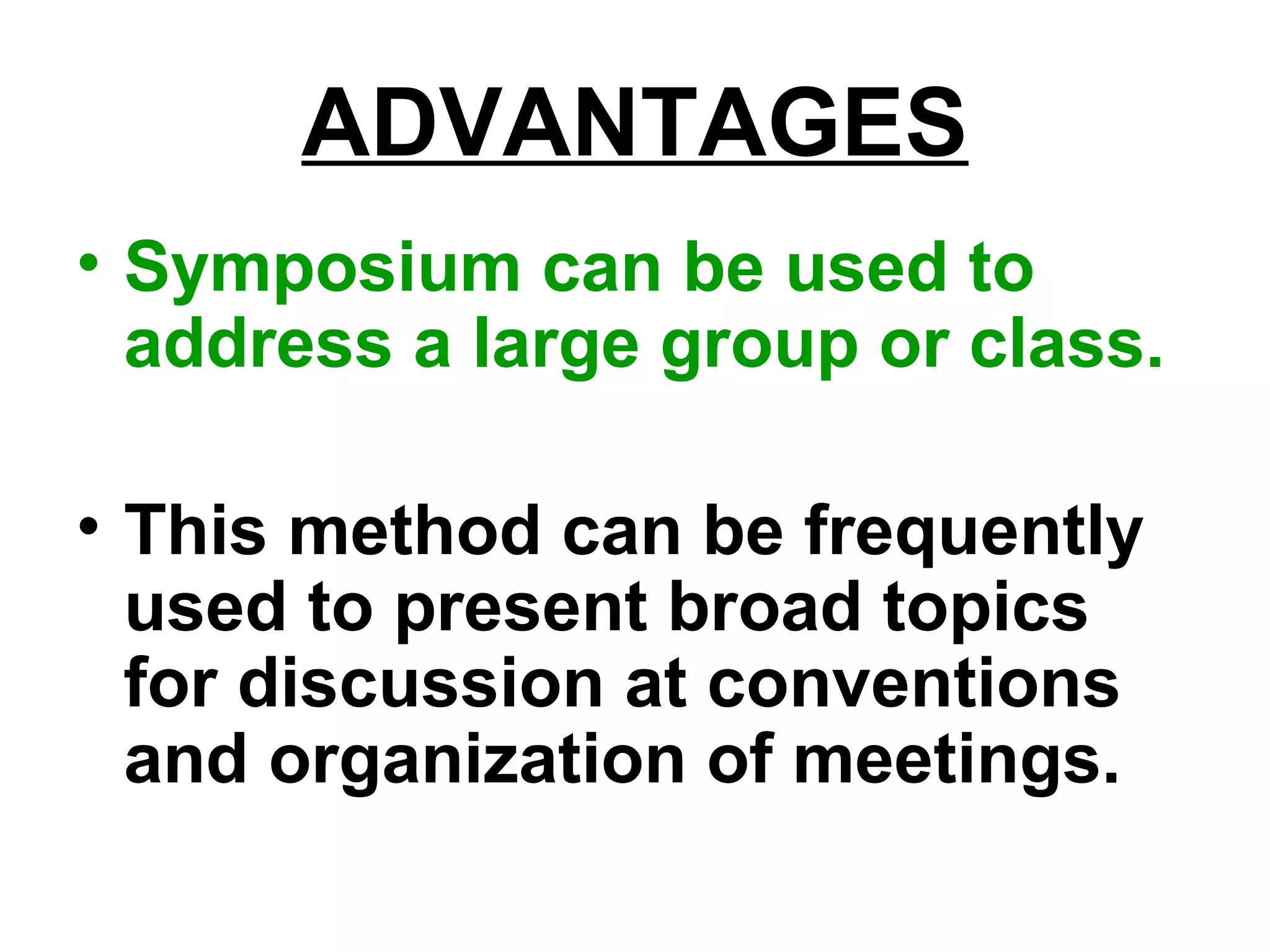 ADVANTAGES

• Symposium can be used to address a large group or class.

• This method can be frequently used to present broad topics for discussion at conventions and organization of meetings.